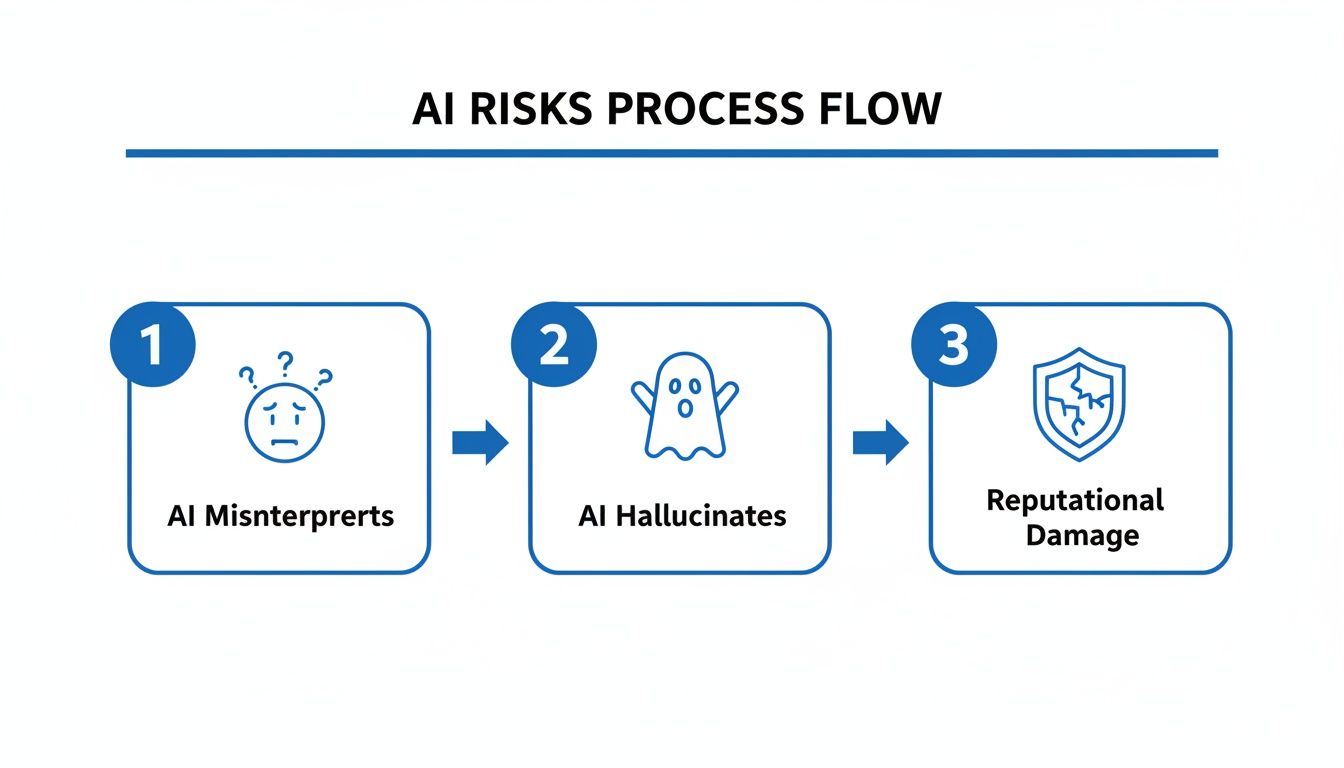 AI RISKS PROCESS FLOW

1

AI Misnterprerts

2

AI Hallucinates

3

Reputational Damage